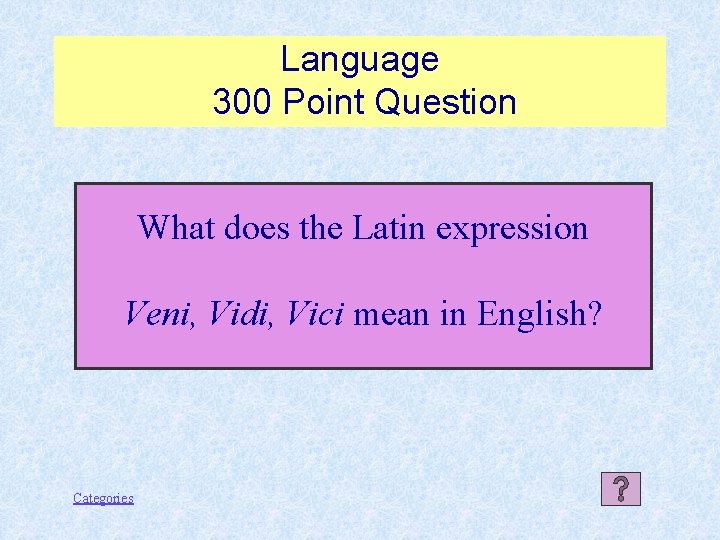 Language
300 Point Question

What does the Latin expression

Veni, Vidi, Vici mean in English?

Categories

?